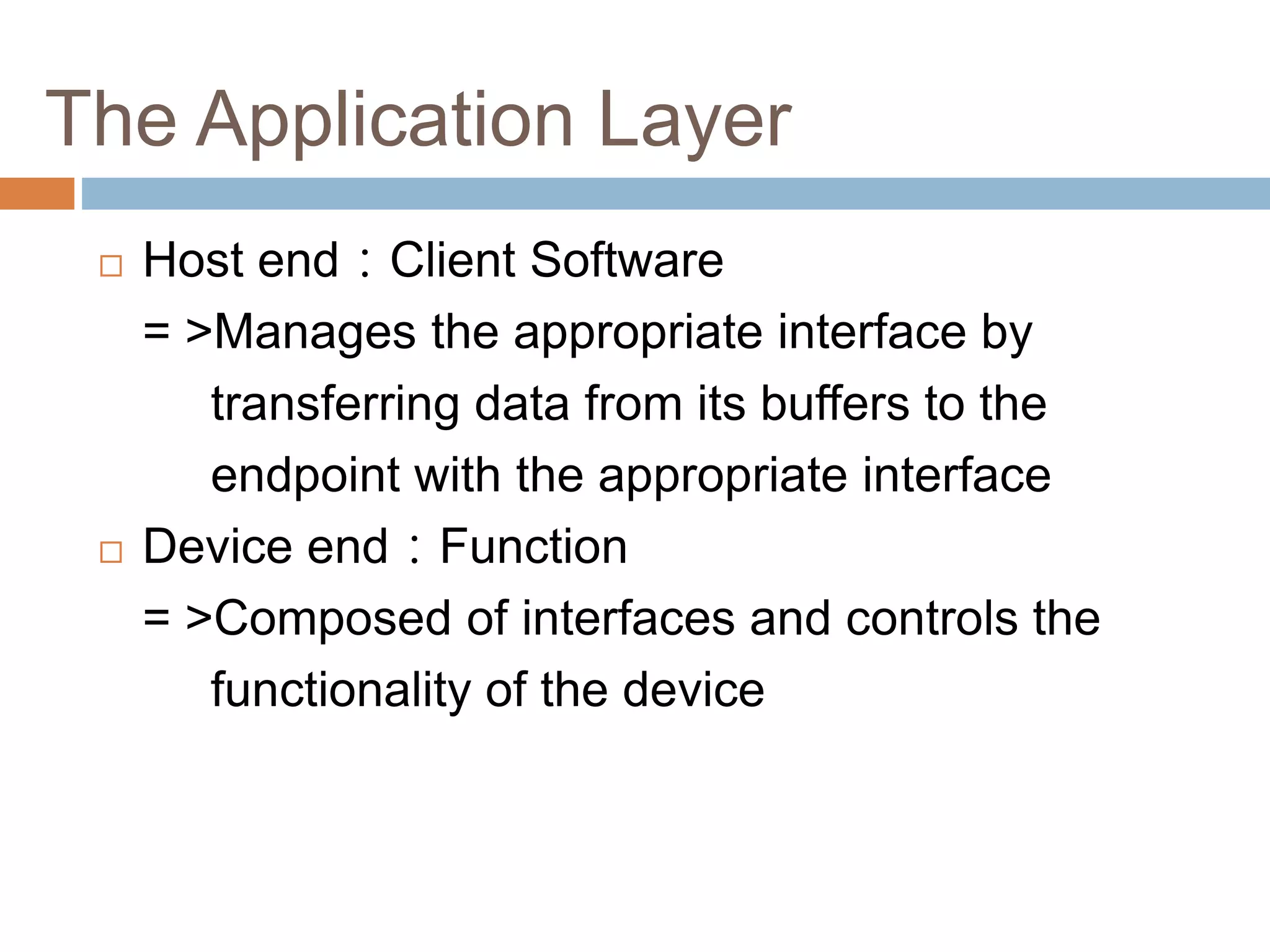 The Application Layer

□ Host end：Client Software
= >Manages the appropriate interface by transferring data from its buffers to the endpoint with the appropriate interface

□ Device end：Function
= >Composed of interfaces and controls the functionality of the device